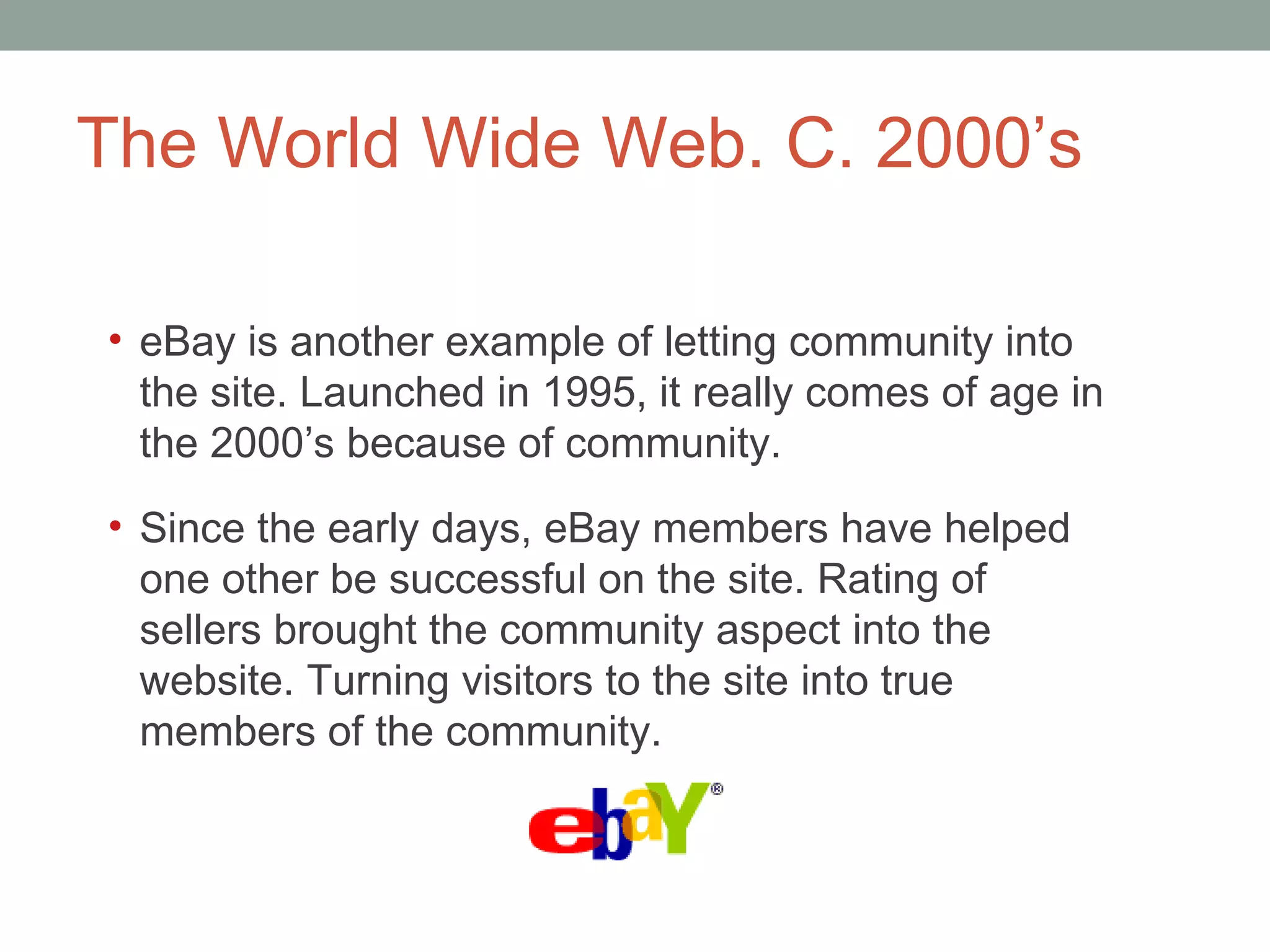 The World Wide Web. C. 2000’s

• eBay is another example of letting community into the site. Launched in 1995, it really comes of age in the 2000’s because of community.

• Since the early days, eBay members have helped one other be successful on the site. Rating of sellers brought the community aspect into the website. Turning visitors to the site into true members of the community.

ebaY®